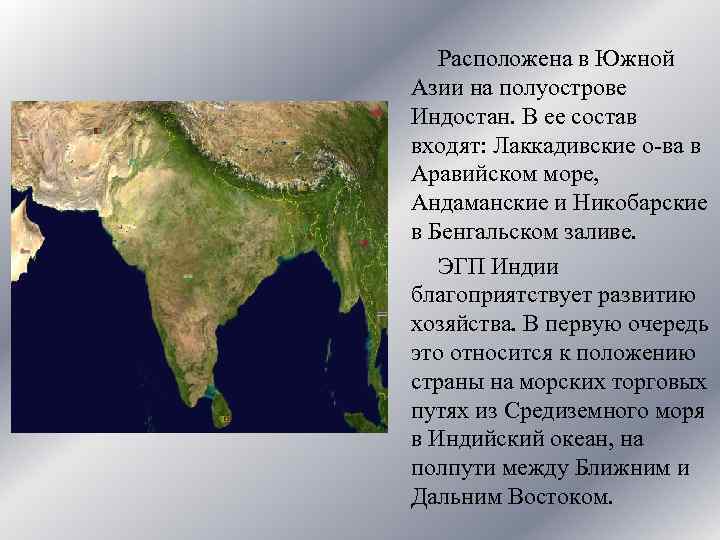 Расположена в Южной Азии на полуострове Индостан. В ее состав входят: Лаккадивские о-ва в Аравийском море, Андаманские и Никобарские в Бенгальском заливе.

ЭГП Индии благоприятствует развитию хозяйства. В первую очередь это относится к положению страны на морских торговых путях из Средиземного моря в Индийский океан, на полпути между Ближним и Дальним Востоком.